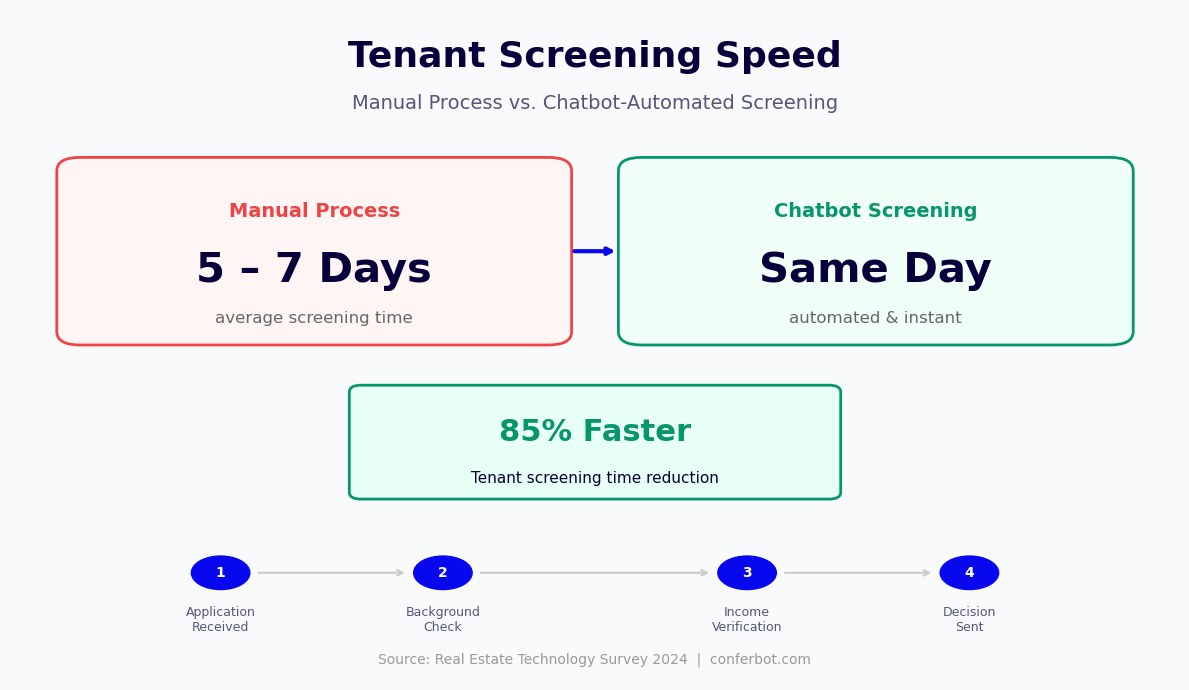 Tenant Screening Speed

Manual Process vs. Chatbot-Automated Screening

Manual Process

5 – 7 Days

average screening time

Chatbot Screening

Same Day

automated & instant

85% Faster

Tenant screening time reduction

1
Application Received

2
Background Check

3
Income Verification

4
Decision Sent

Source: Real Estate Technology Survey 2024 | conferbot.com